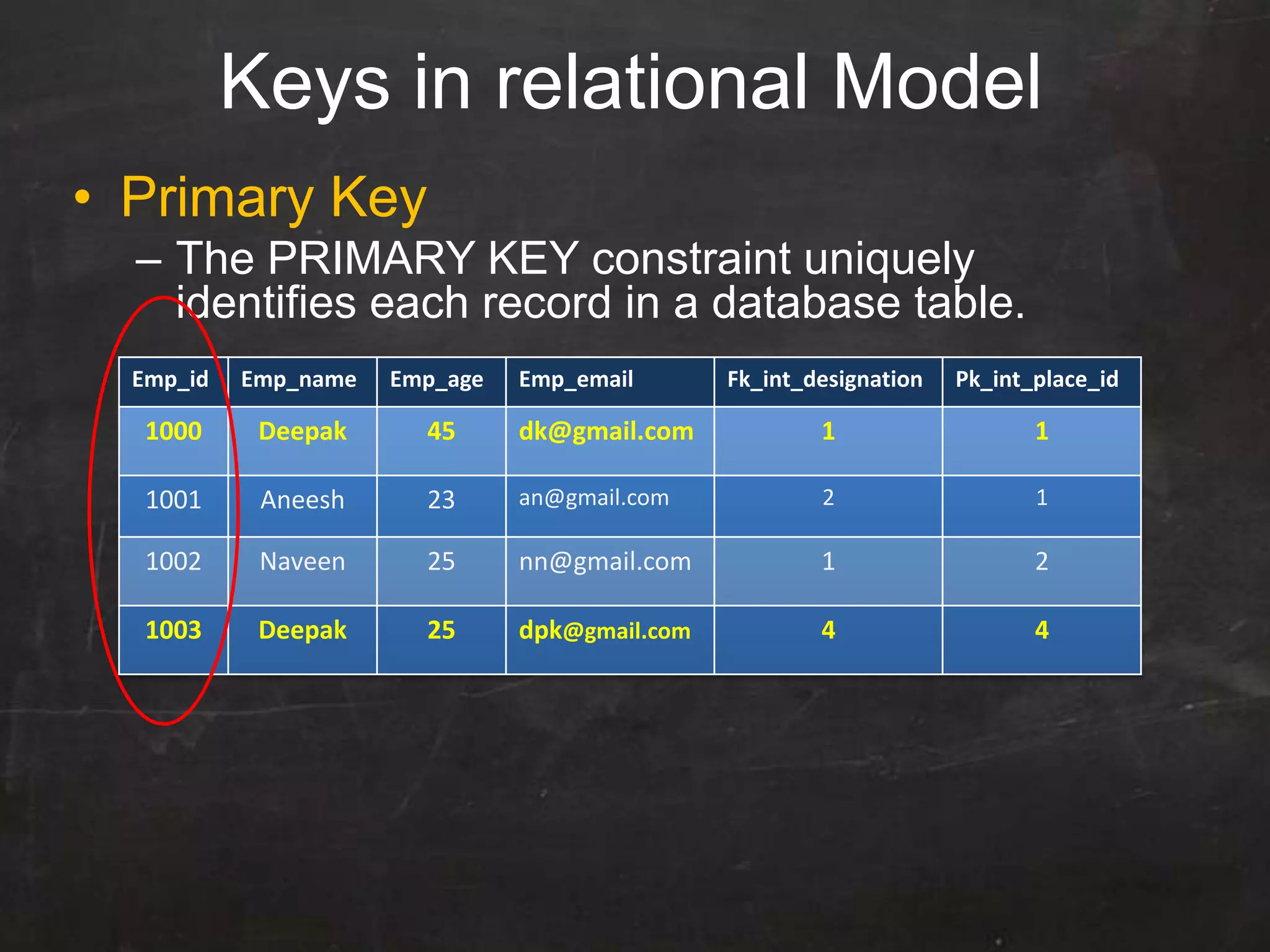 Keys in relational Model

• Primary Key

– The PRIMARY KEY constraint uniquely identifies each record in a database table.

| Emp_id | Emp_name | Emp_age | Emp_email | Fk_int_designation | Pk_int_place_id |
|---|---|---|---|---|---|
| 1000 | Deepak | 45 | dk@gmail.com | 1 | 1 |
| 1001 | Aneesh | 23 | an@gmail.com | 2 | 1 |
| 1002 | Naveen | 25 | nn@gmail.com | 1 | 2 |
| 1003 | Deepak | 25 | dpk@gmail.com | 4 | 4 |